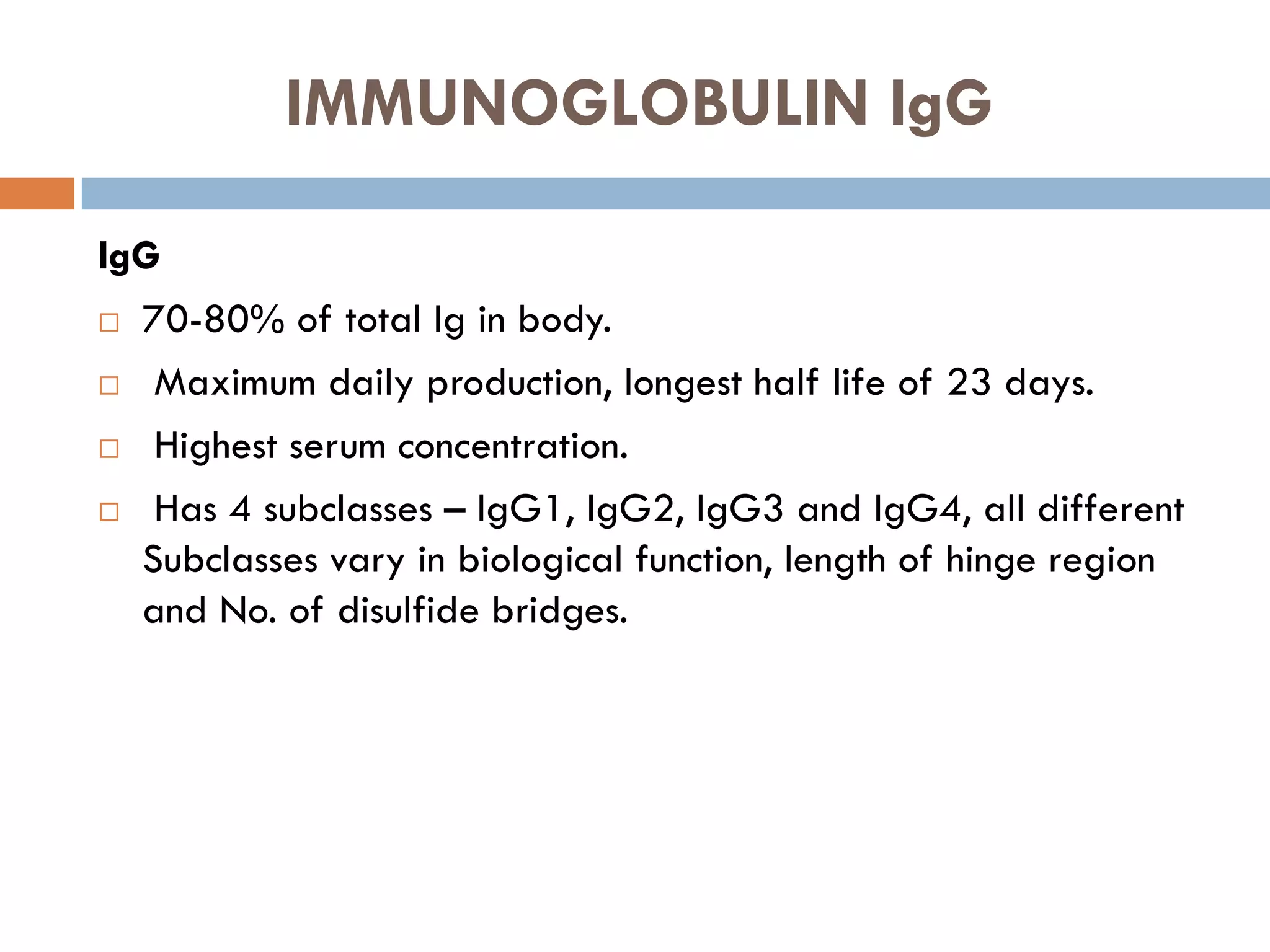 IMMUNOGLOBULIN IgG

IgG

□ 70-80% of total Ig in body.

□ Maximum daily production, longest half life of 23 days.

□ Highest serum concentration.

□ Has 4 subclasses – IgG1, IgG2, IgG3 and IgG4, all different Subclasses vary in biological function, length of hinge region and No. of disulfide bridges.